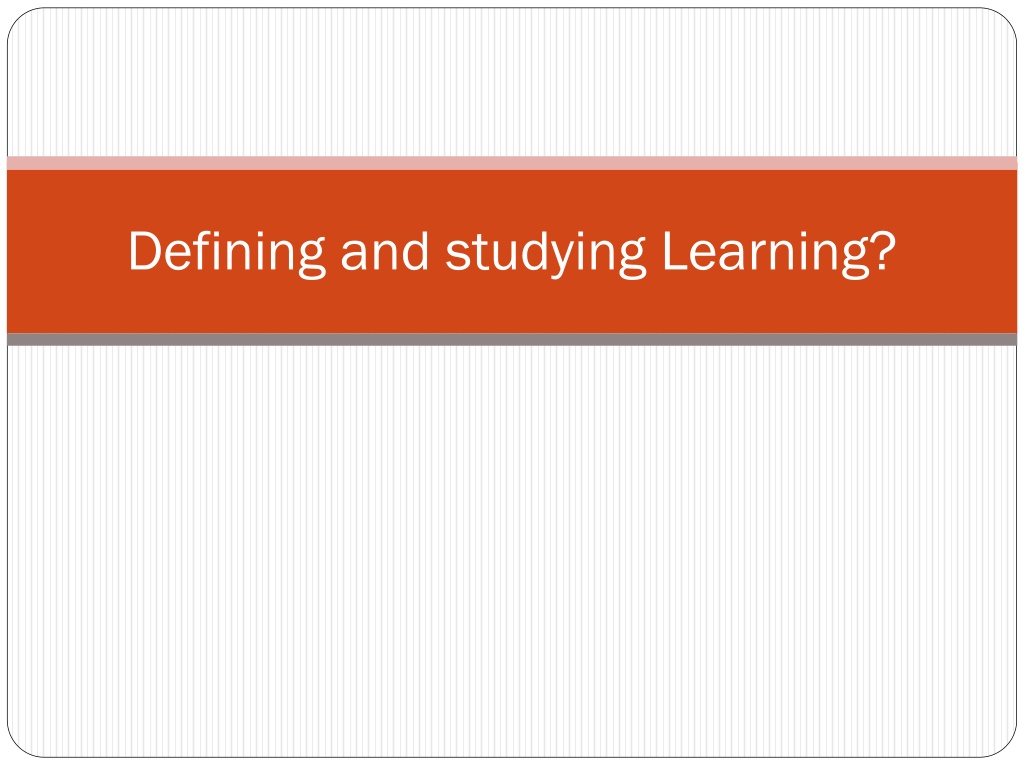 Defining and studying Learning?